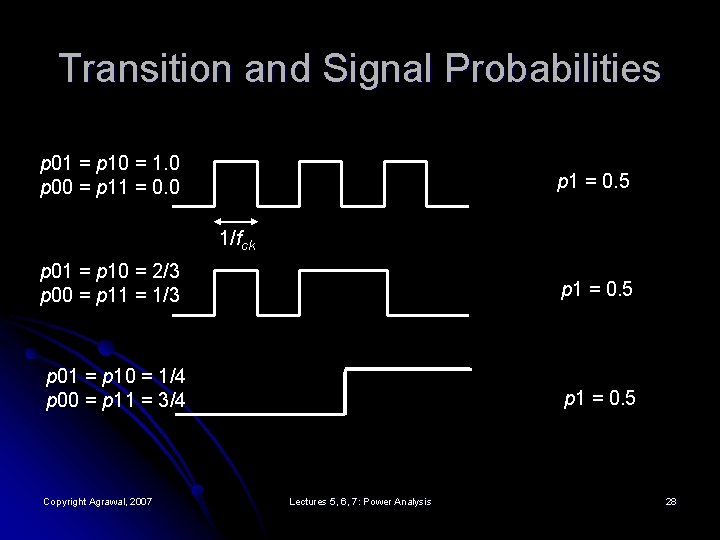 Transition and Signal Probabilities

$p01 = p10 = 1.0$
$p00 = p11 = 0.0$

$p1 = 0.5$

$1/f_{ck}$

$p01 = p10 = 2/3$
$p00 = p11 = 1/3$

$p1 = 0.5$

$p01 = p10 = 1/4$
$p00 = p11 = 3/4$

$p1 = 0.5$

Copyright Agrawal, 2007

Lectures 5, 6, 7: Power Analysis

28